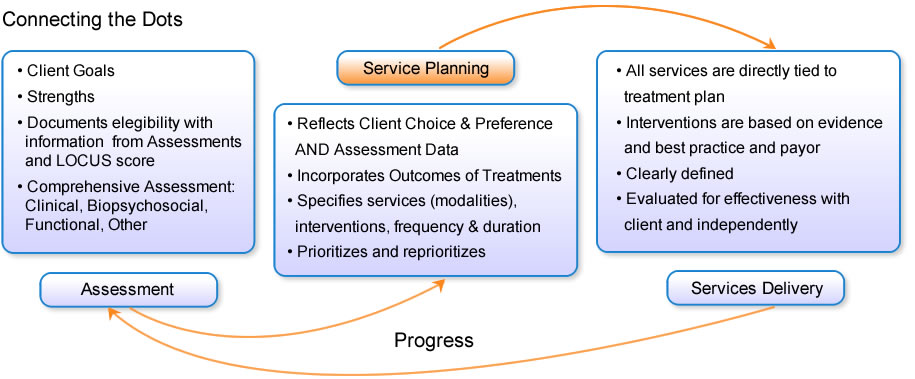 Connecting the Dots

• Client Goals
• Strengths
• Documents elegibility with information from Assessments and LOCUS score
• Comprehensive Assessment: Clinical, Biopsychosocial, Functional, Other

Assessment

Service Planning

• Reflects Client Choice & Preference AND Assessment Data
• Incorporates Outcomes of Treatments
• Specifies services (modalities), interventions, frequency & duration
• Prioritizes and reprioritizes

• All services are directly tied to treatment plan
• Interventions are based on evidence and best practice and payor
• Clearly defined
• Evaluated for effectiveness with client and independently

Services Delivery

Progress